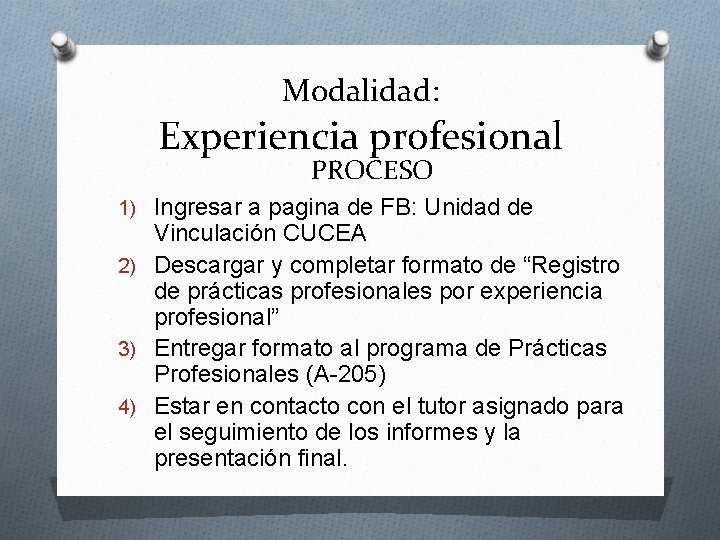 Modalidad:
Experiencia profesional
PROCESO

1) Ingresar a pagina de FB: Unidad de Vinculación CUCEA
2) Descargar y completar formato de “Registro de prácticas profesionales por experiencia profesional”
3) Entregar formato al programa de Prácticas Profesionales (A-205)
4) Estar en contacto con el tutor asignado para el seguimiento de los informes y la presentación final.